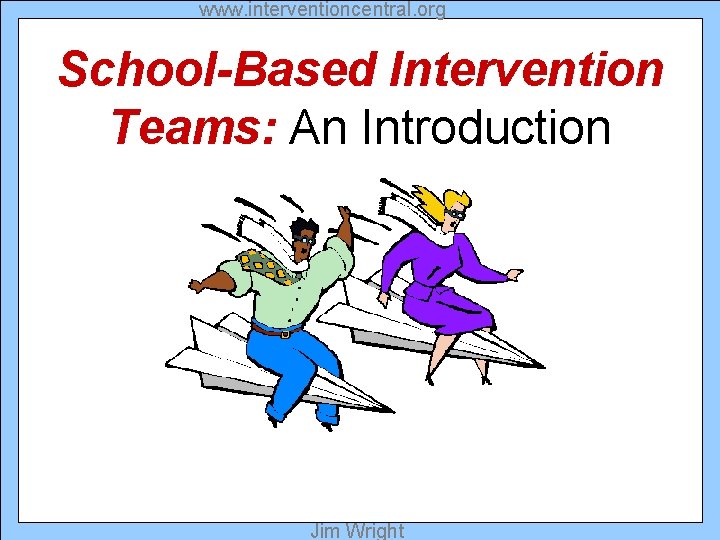 www.interventioncentral.org

School-Based Intervention Teams: An Introduction

Jim Wright